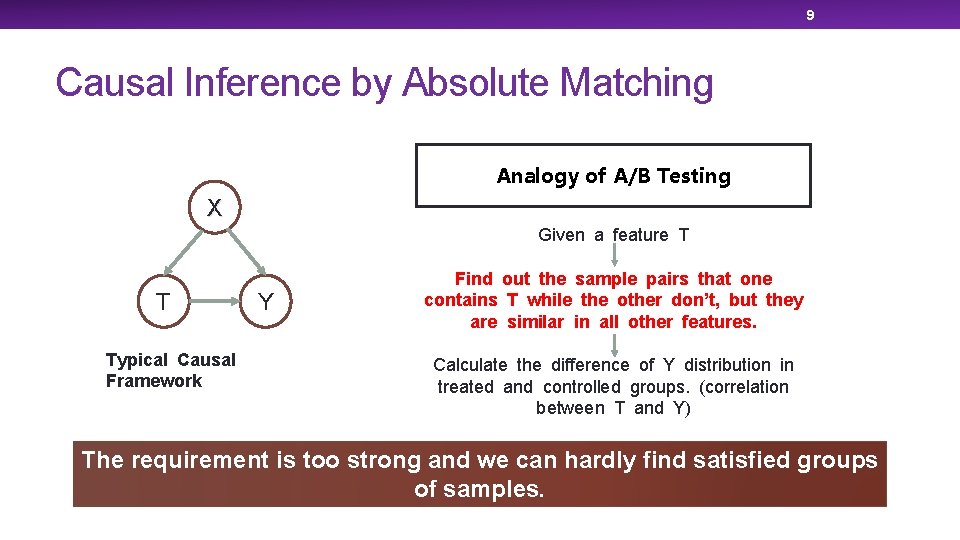 9

Causal Inference by Absolute Matching

X

T

Y

Typical Causal Framework

Analogy of A/B Testing

Given a feature T

Find out the sample pairs that one contains T while the other don't, but they are similar in all other features.

Calculate the difference of Y distribution in treated and controlled groups. (correlation between T and Y)

The requirement is too strong and we can hardly find satisfied groups of samples.